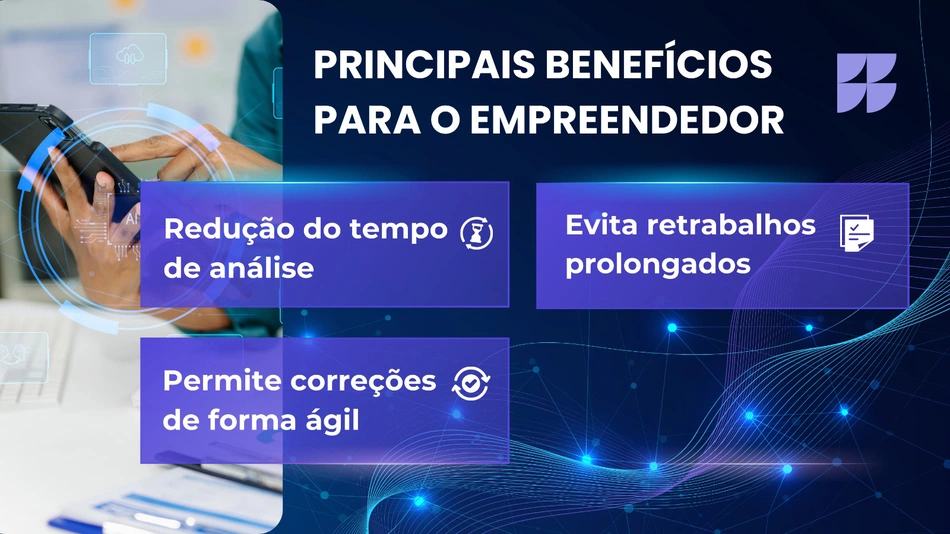 PRINCIPAIS BENEFÍCIOS PARA O EMPREENDEDOR

Redução do tempo de análise

Evita retrabalhos prolongados

Permite correções de forma ágil